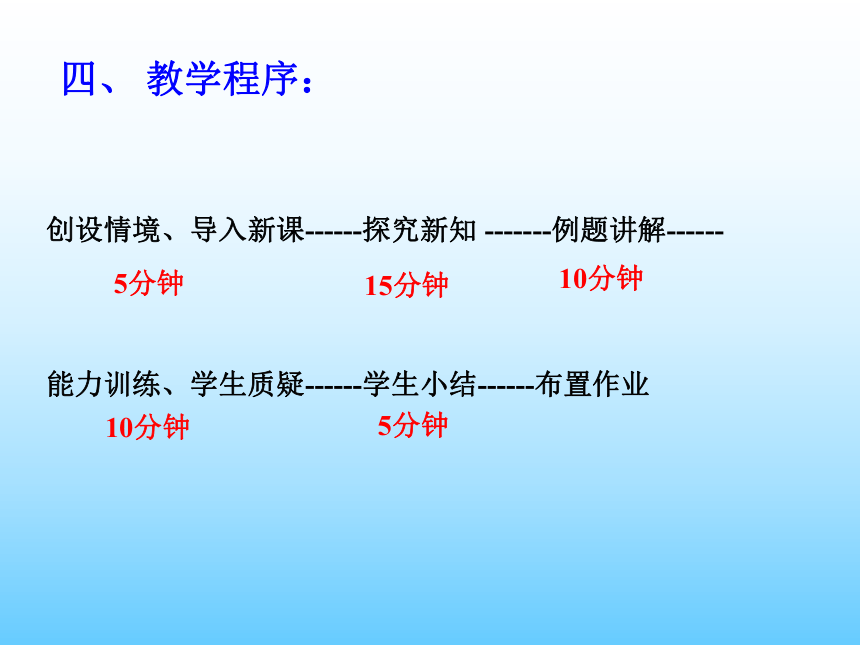 四、 教学程序：

创设情境、导入新课------探究新知 -------例题讲解------

5分钟　　15分钟　　10分钟

能力训练、学生质疑------学生小结------布置作业

10分钟　　5分钟